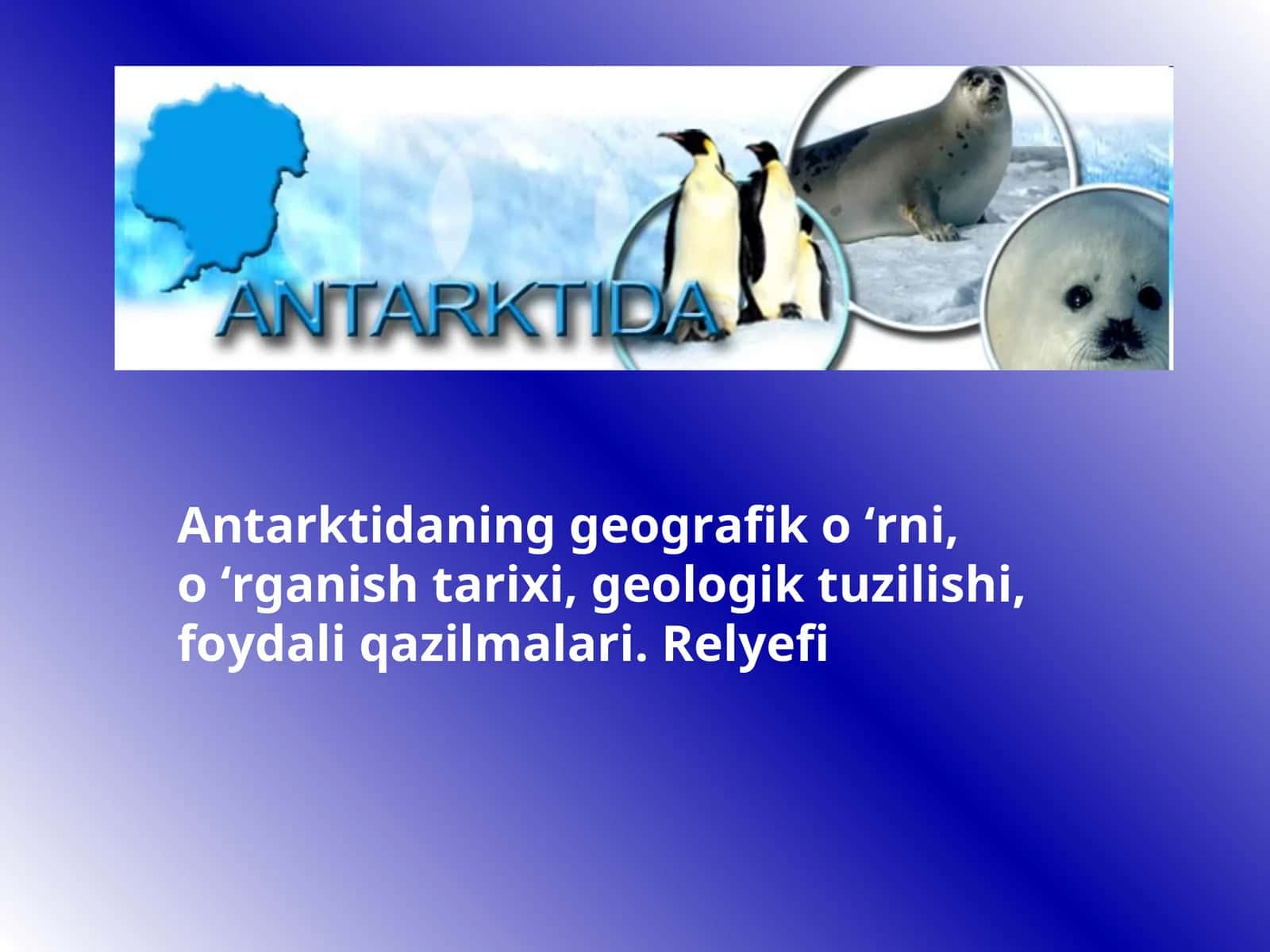 ANTARKTIDA

Antarktidaning geografik o ‘rni, o ‘rganish tarixi, geologik tuzilishi, foydali qazilmalari. Relyefi